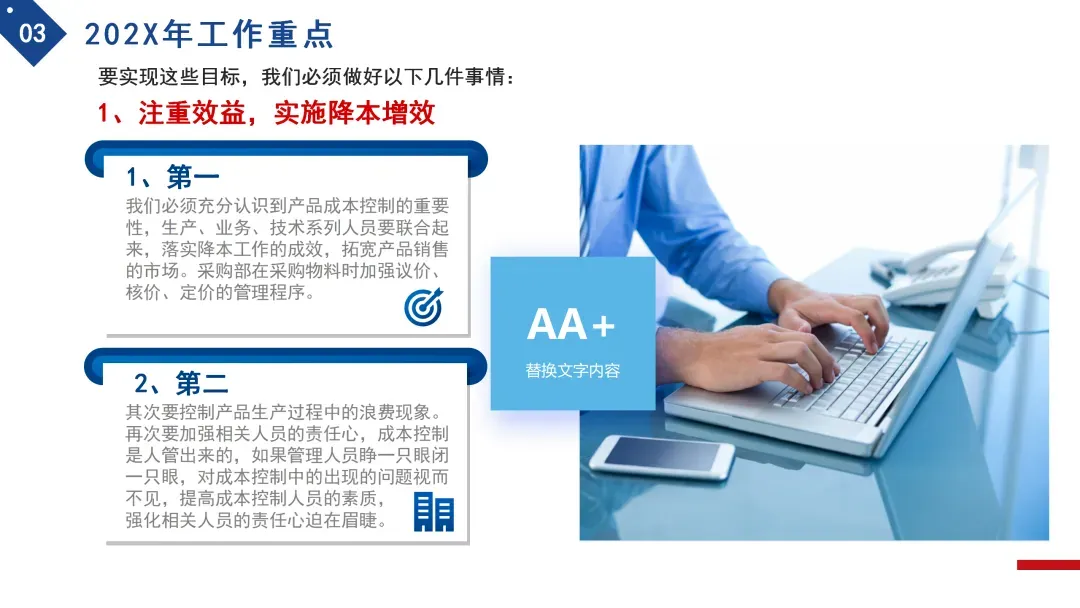 03

202X年工作重点

要实现这些目标，我们必须做好以下几件事情：

1、注重效益，实施降本增效

1、第一

我们必须充分认识到产品成本控制的重要性，生产、业务、技术系列人员要联合起来，落实降本工作的成效，拓宽产品销售的市场。采购部在采购物料时加强议价、核价、定价的管理程序。

2、第二

其次要控制产品生产过程中的浪费现象。再次要加强相关人员的责任心，成本控制是人管出来的，如果管理人员睁一只眼闭一只眼，对成本控制中的出现的问题视而不见，提高成本控制人员的素质，强化相关人员的责任心迫在眉睫。

AA+

替换文字内容